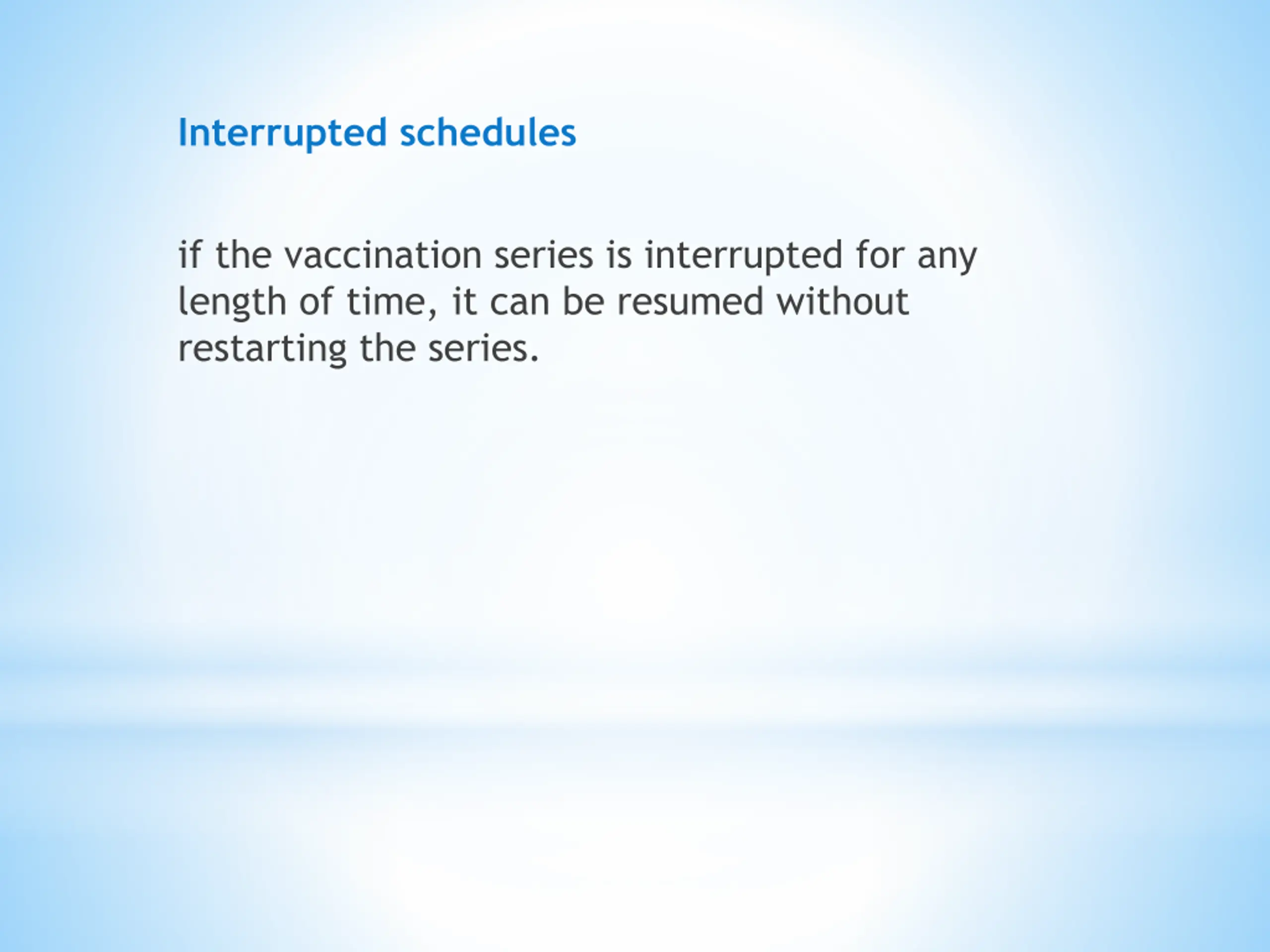 Interrupted schedules

if the vaccination series is interrupted for any length of time, it can be resumed without restarting the series.